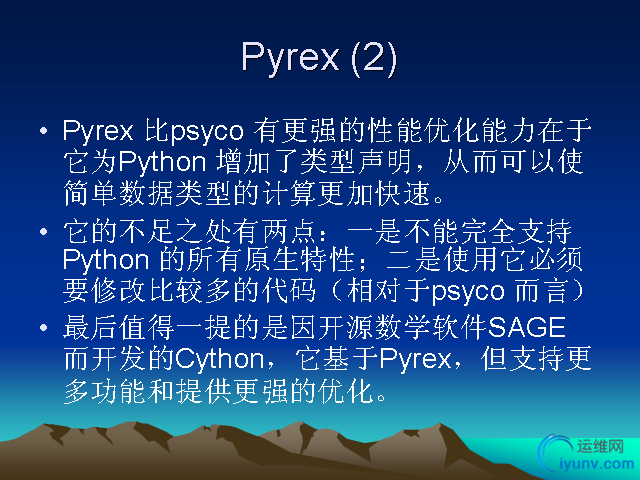 Pyrex (2)

• Pyrex 比psyco 有更强的性能优化能力在于它为Python 增加了类型声明，从而可以使简单数据类型的计算更加快速。

• 它的不足之处有两点：一是不能完全支持Python 的所有原生特性；二是使用它必须要修改比较多的代码（相对于psyco 而言）

• 最后值得一提的是因开源数学软件SAGE而开发的Cython，它基于Pyrex，但支持更多功能和提供更强的优化。

运维网
iyunv.com